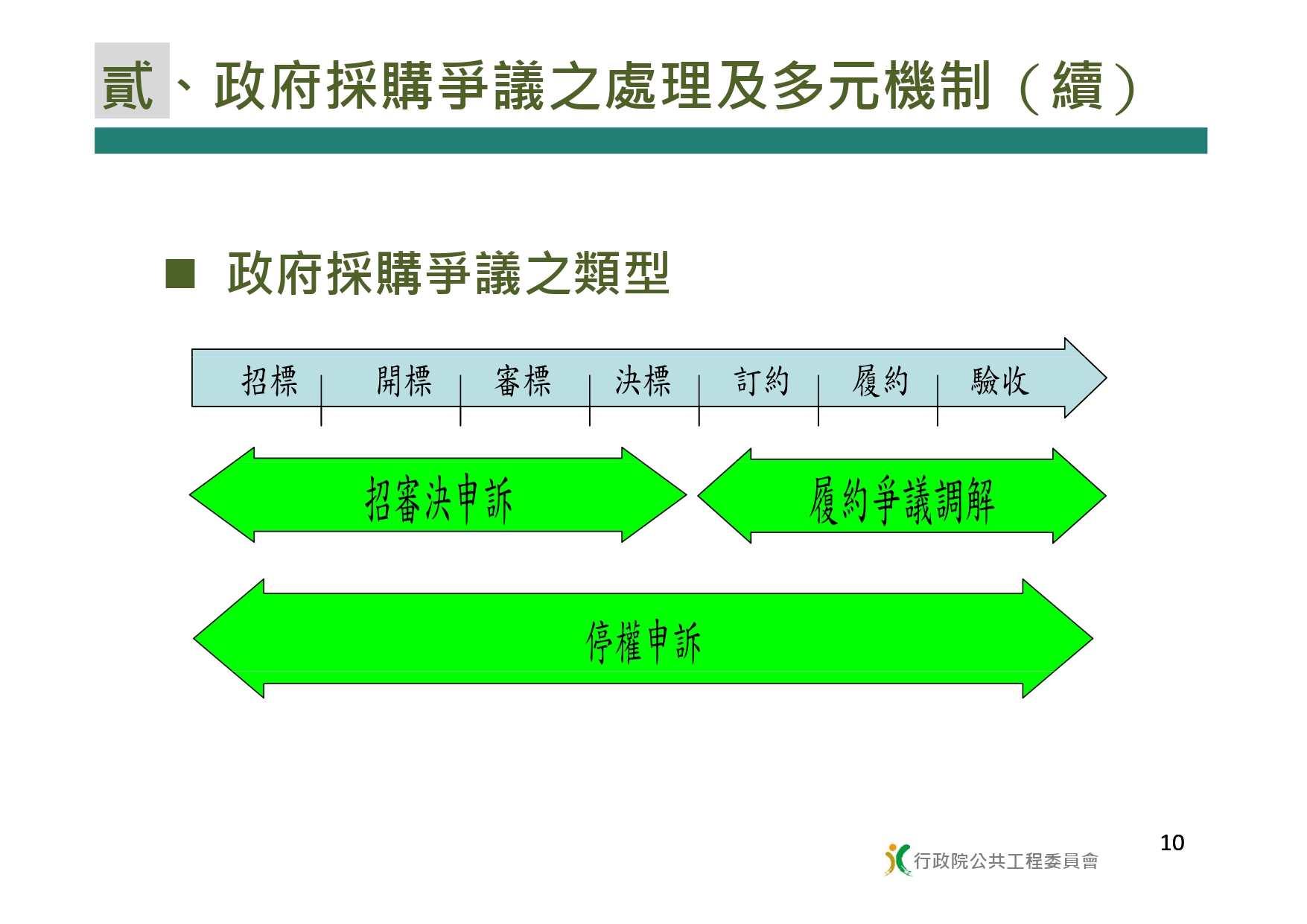 貳、政府採購爭議之處理及多元機制（續）

■ 政府採購爭議之類型

招標 開標 審標 決標 訂約 履約 驗收

招審決申訴

履約爭議調解

停權申訴

10

行政院公共工程委員會